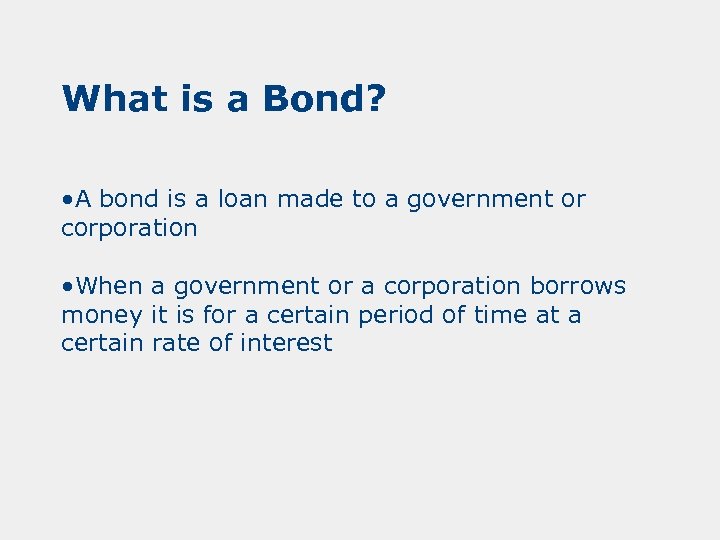 What is a Bond?

•A bond is a loan made to a government or corporation

•When a government or a corporation borrows money it is for a certain period of time at a certain rate of interest